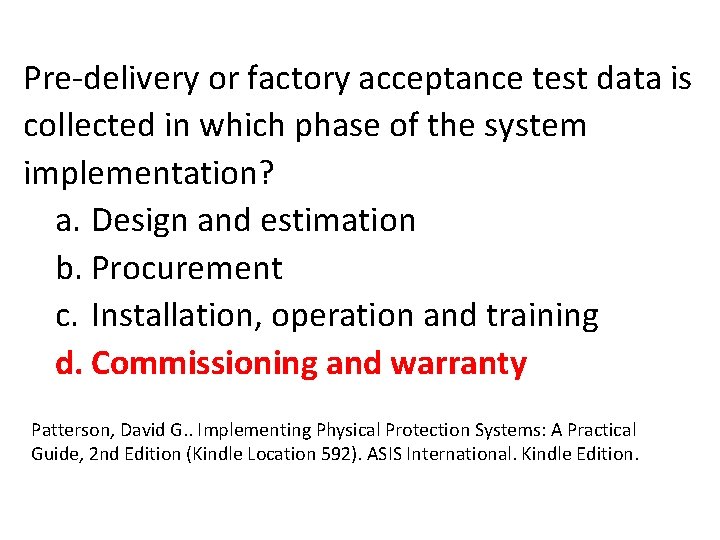 Pre-delivery or factory acceptance test data is collected in which phase of the system implementation?

a. Design and estimation
b. Procurement
c. Installation, operation and training
d. Commissioning and warranty

Patterson, David G.. Implementing Physical Protection Systems: A Practical Guide, 2nd Edition (Kindle Location 592). ASIS International. Kindle Edition.